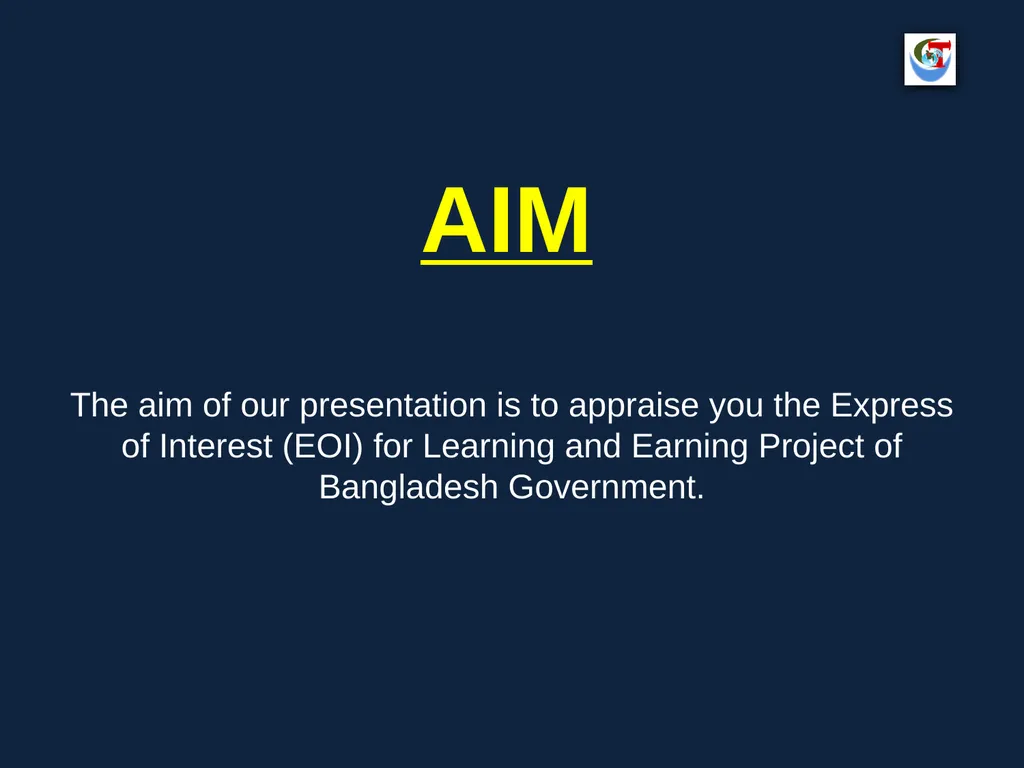 AIM

The aim of our presentation is to appraise you the Express of Interest (EOI) for Learning and Earning Project of Bangladesh Government.